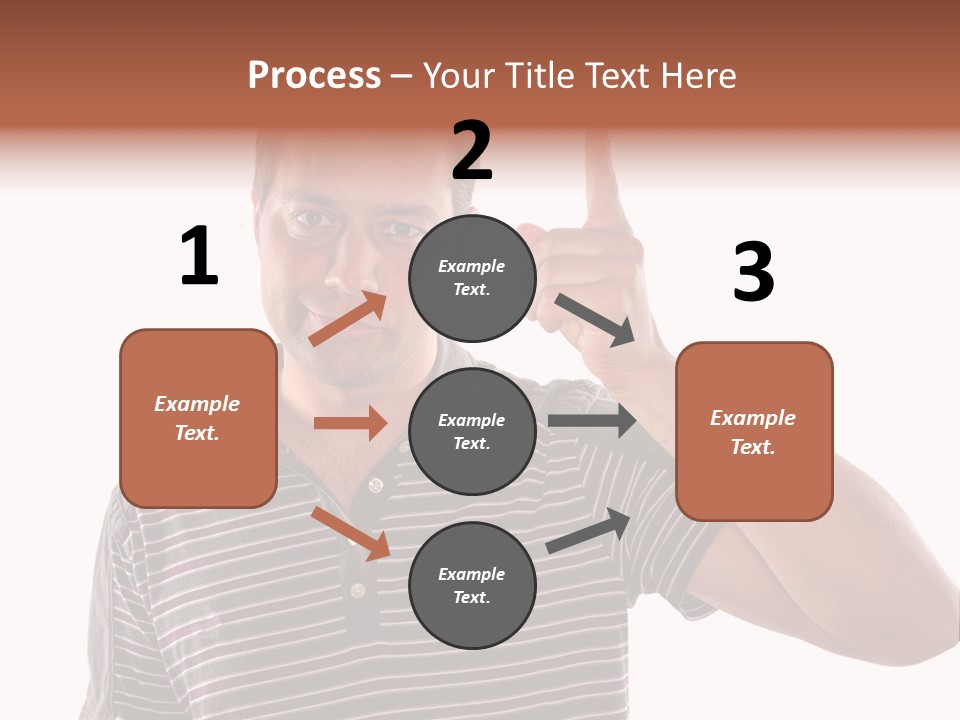 Process – Your Title Text Here

1

Example Text.

2

Example Text.

Example Text.

Example Text.

3

Example Text.